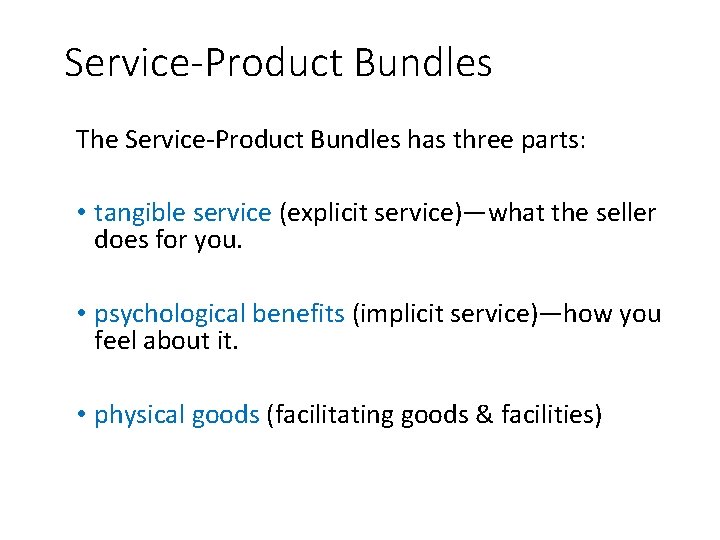 Service-Product Bundles

The Service-Product Bundles has three parts:

• tangible service (explicit service)—what the seller does for you.

• psychological benefits (implicit service)—how you feel about it.

• physical goods (facilitating goods & facilities)